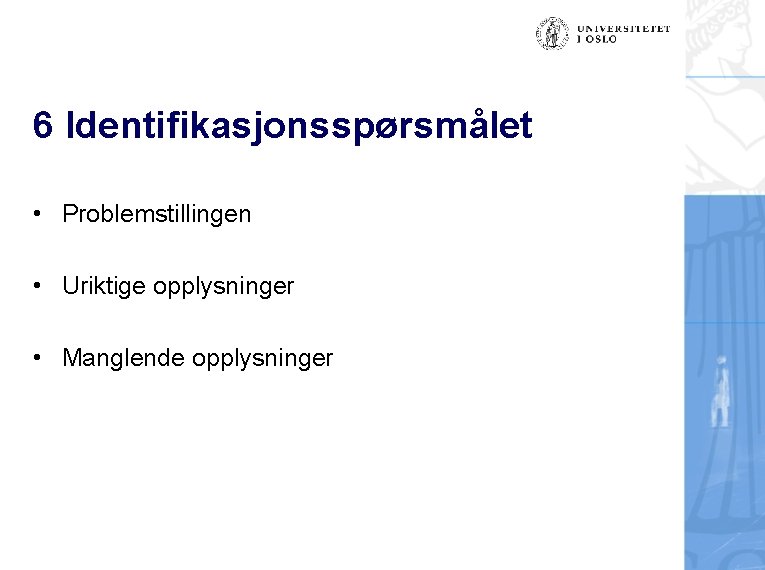 UNIVERSITETET
I OSLO

6 Identifikasjonsspørsmålet

• Problemstillingen

• Uriktige opplysninger

• Manglende opplysninger